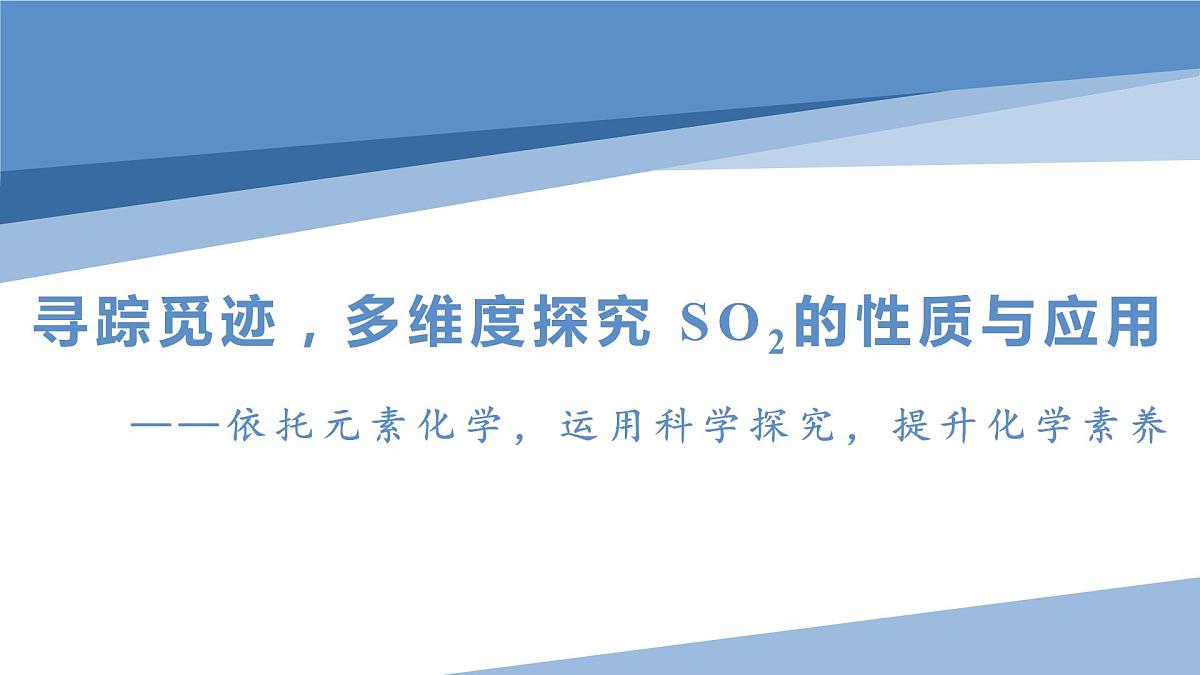 寻踪觅迹，多维度探究 $SO_2$的性质与应用

——依托元素化学，运用科学探究，提升化学素养